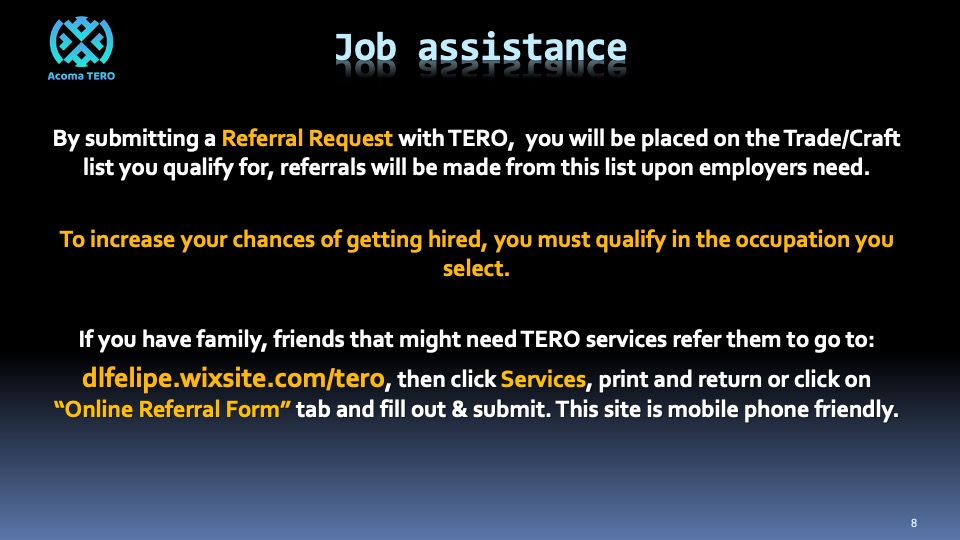 Acoma TERO

Job assistance

By submitting a Referral Request with TERO, you will be placed on the Trade/Craft list you qualify for, referrals will be made from this list upon employers need.

To increase your chances of getting hired, you must qualify in the occupation you select.

If you have family, friends that might need TERO services refer them to go to: dlfelipe.wixsite.com/tero, then click Services, print and return or click on "Online Referral Form" tab and fill out & submit. This site is mobile phone friendly.

8